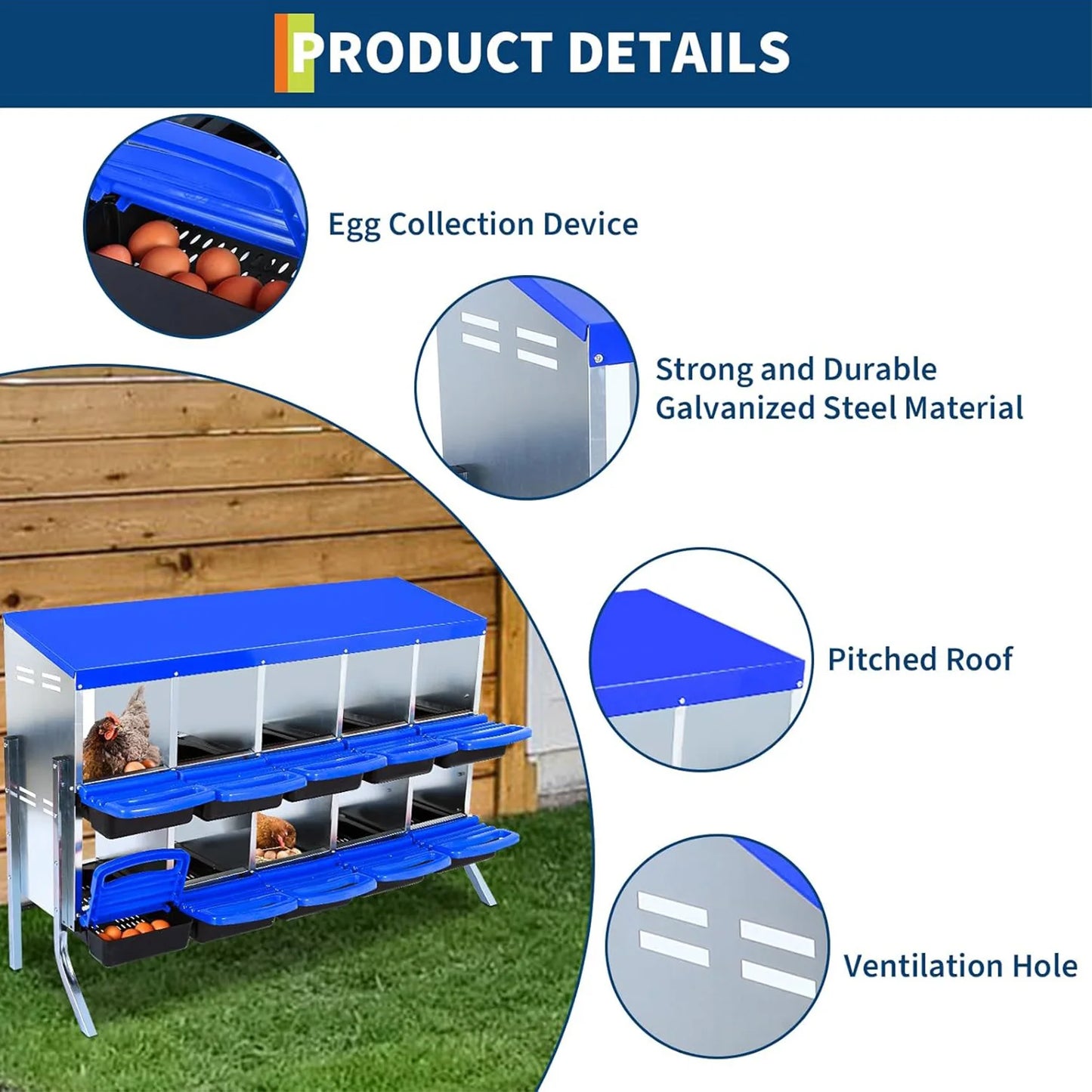 PRODUCT DETAILS

Egg Collection Device

Strong and Durable Galvanized Steel Material

Pitched Roof

Ventilation Hole